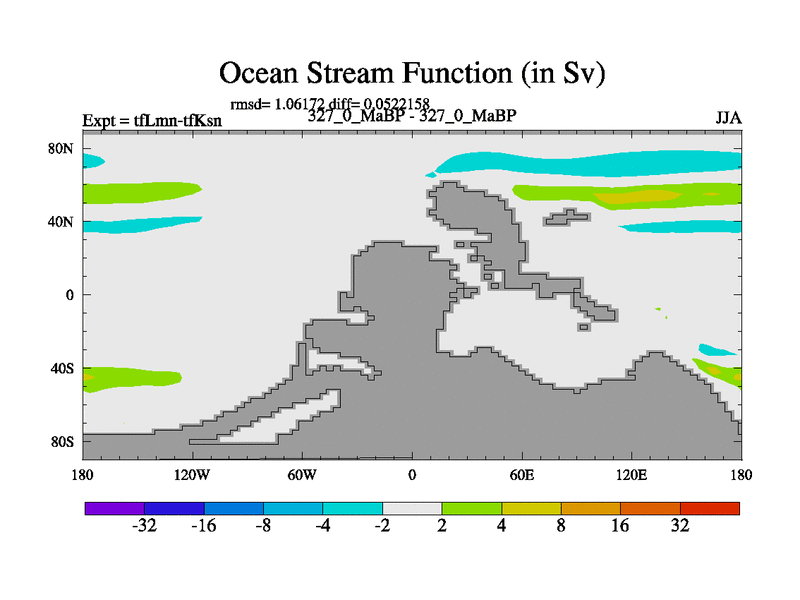 Ocean Stream Function (in Sv)

rmsd= 1.06172 diff= 0.0522158

Expt = tfLmn-tfKsn

327_0_MaBP - 327_0_MaBP

JJA

80N
40N
0
40S
80S

180 120W 60W 0 60E 120E 180

-32 -16 -8 -4 -2 2 4 8 16 32